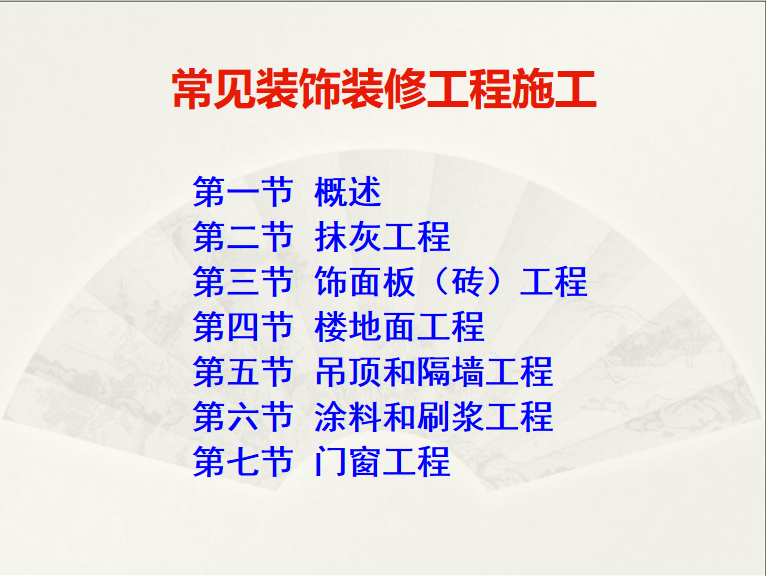 常见装饰装修工程施工

第一节 概述
第二节 抹灰工程
第三节 饰面板（砖）工程
第四节 楼地面工程
第五节 吊顶和隔墙工程
第六节 涂料和刷浆工程
第七节 门窗工程